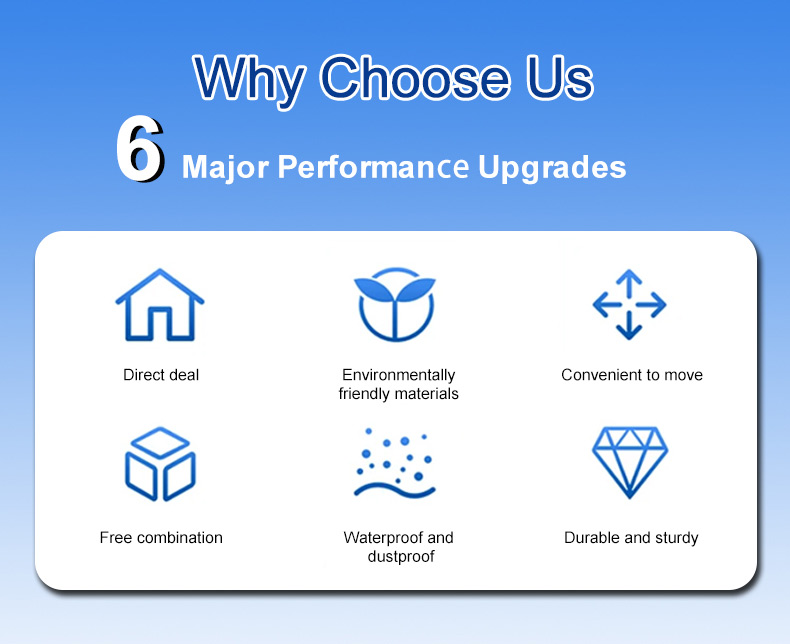 Why Choose Us

6 Major Performance Upgrades

Direct deal

Environmentally friendly materials

Convenient to move

Free combination

Waterproof and dustproof

Durable and sturdy